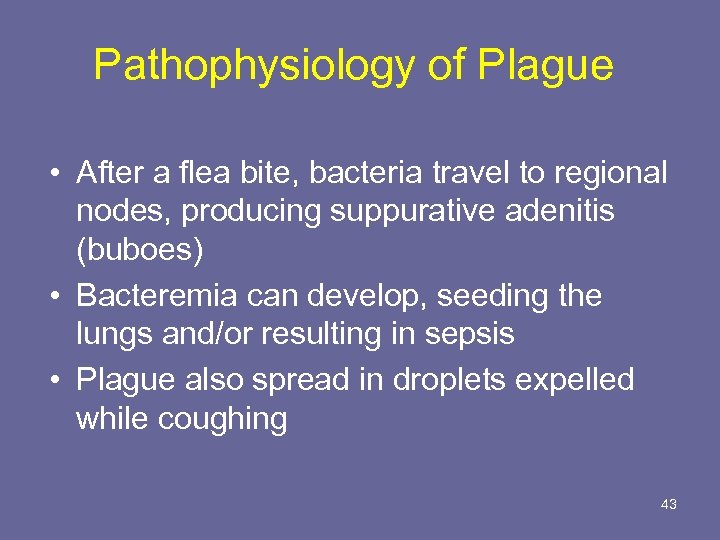 Pathophysiology of Plague

• After a flea bite, bacteria travel to regional nodes, producing suppurative adenitis (buboes)
• Bacteremia can develop, seeding the lungs and/or resulting in sepsis
• Plague also spread in droplets expelled while coughing

43